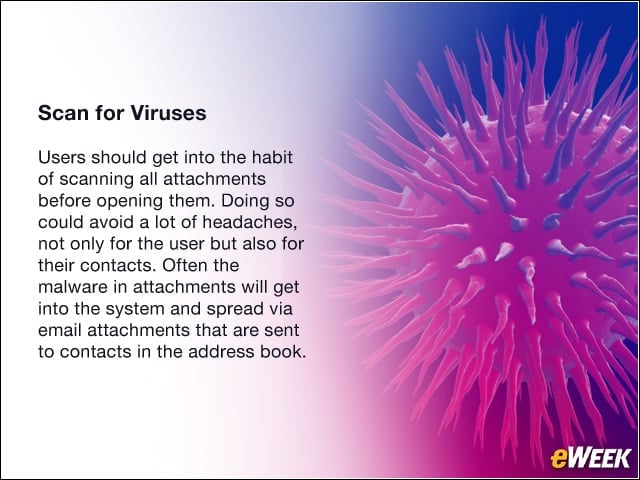 Scan for Viruses

Users should get into the habit of scanning all attachments before opening them. Doing so could avoid a lot of headaches, not only for the user but also for their contacts. Often the malware in attachments will get into the system and spread via email attachments that are sent to contacts in the address book.

eWEEK